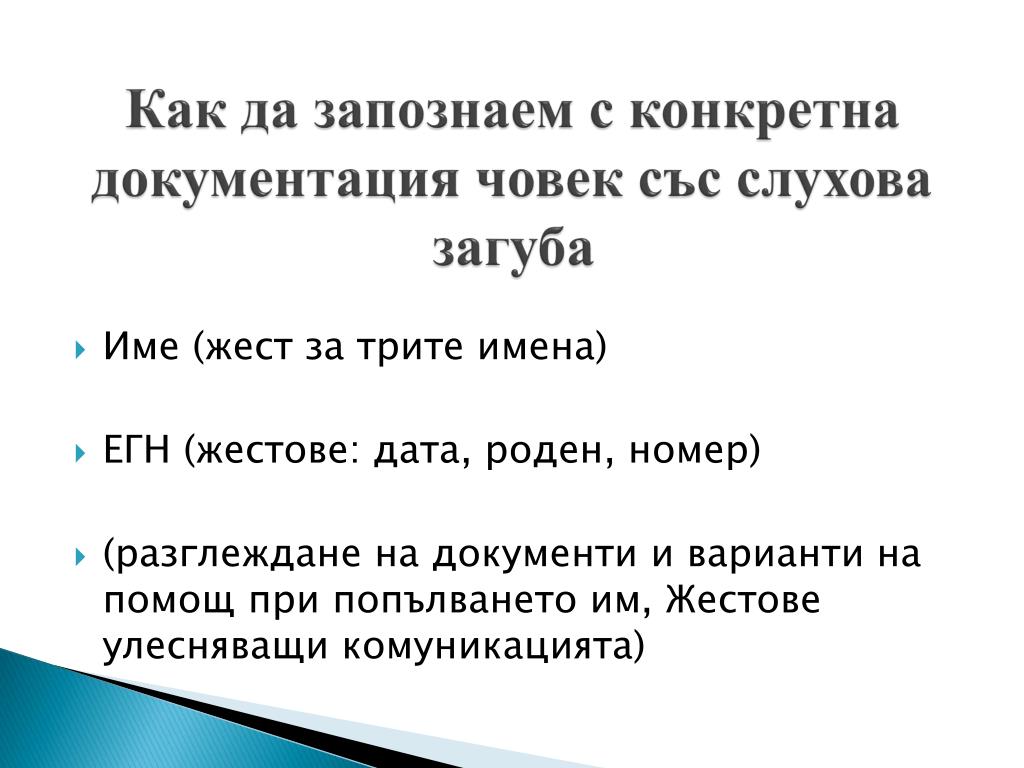 Как да запознаем с конкретна документация човек със слухова загуба

Име (жест за трите имена)

ЕГН (жестове: дата, роден, номер)

(разглеждане на документи и варианти на помощ при попълването им, Жестове улесняващи комуникацията)